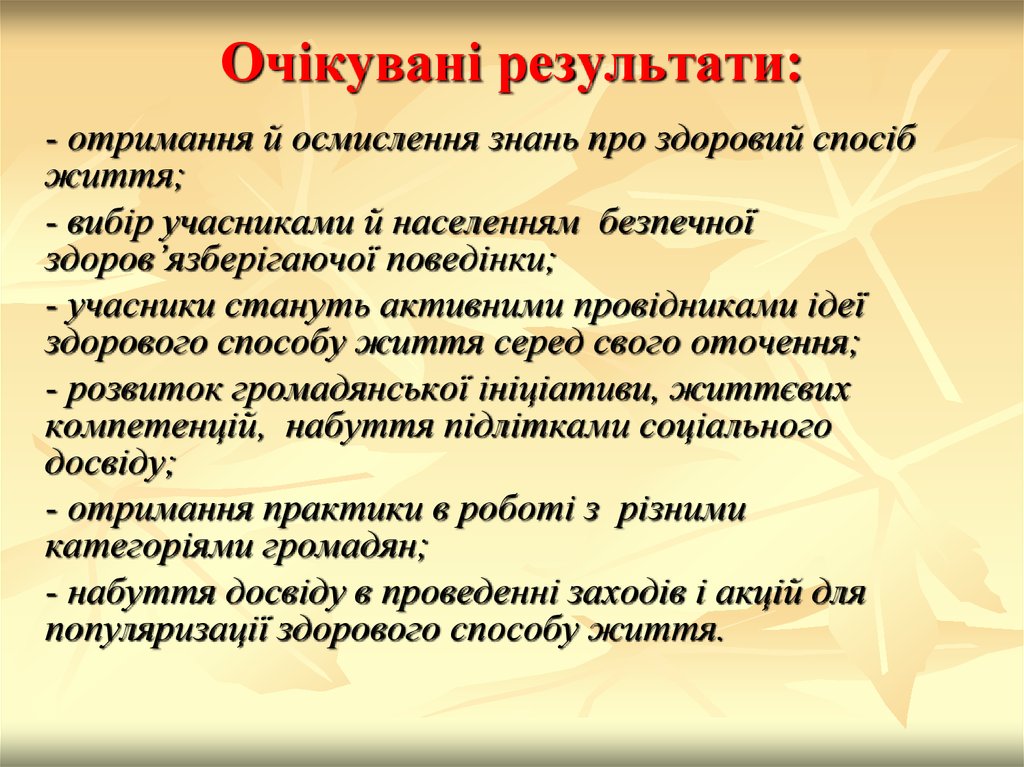 Очікувані результати:

- отримання й осмислення знань про здоровий спосіб життя;

- вибір учасниками й населенням безпечної здоров’язберігаючої поведінки;

- учасники стануть активними провідниками ідеї здорового способу життя серед свого оточення;

- розвиток громадянської ініціативи, життєвих компетенцій, набуття підлітками соціального досвіду;

- отримання практики в роботі з різними категоріями громадян;

- набуття досвіду в проведенні заходів і акцій для популяризації здорового способу життя.